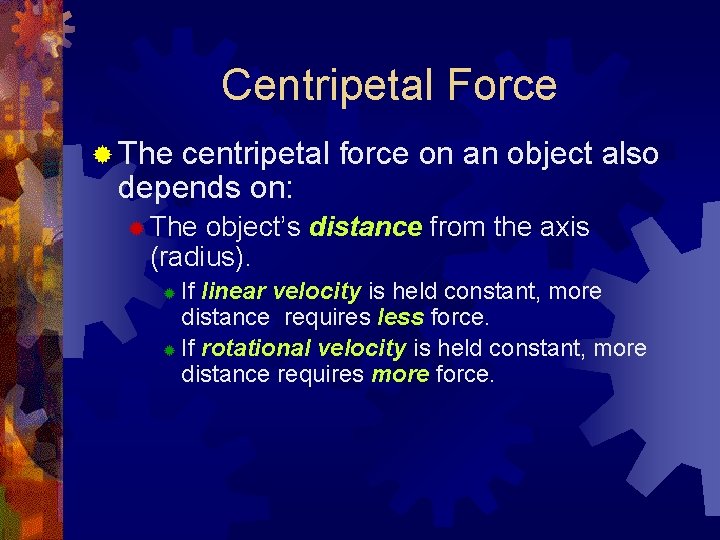 Centripetal Force

The centripetal force on an object also depends on:

The object's distance from the axis (radius).

If linear velocity is held constant, more distance requires less force.

If rotational velocity is held constant, more distance requires more force.